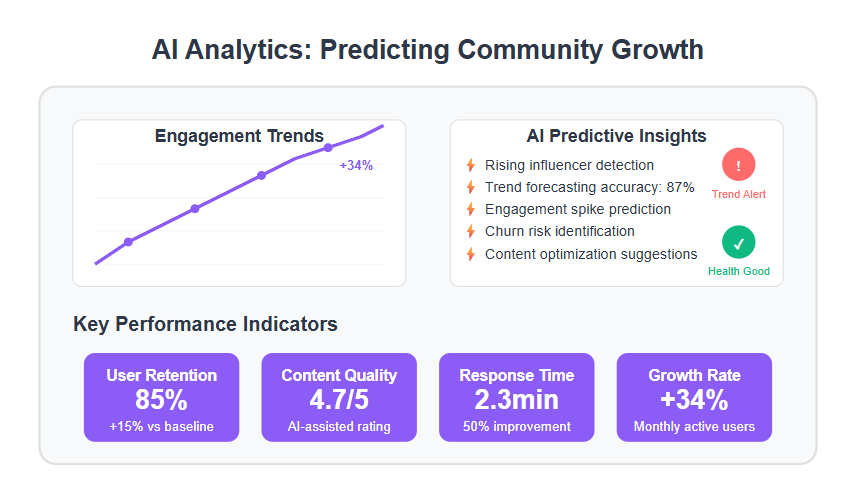 AI Analytics: Predicting Community Growth

Engagement Trends

+34%

AI Predictive Insights

Rising influencer detection
Trend forecasting accuracy: 87%
Engagement spike prediction
Churn risk identification
Content optimization suggestions

!
Trend Alert

✓
Health Good

Key Performance Indicators

User Retention
85%
+15% vs baseline

Content Quality
4.7/5
AI-assisted rating

Response Time
2.3min
50% improvement

Growth Rate
+34%
Monthly active users